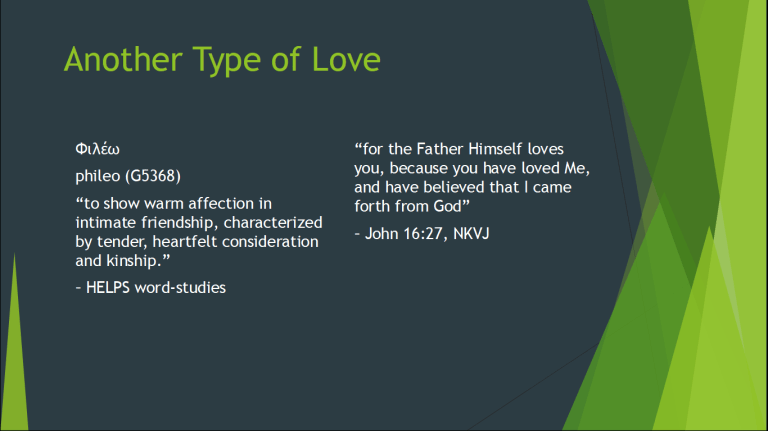 Another Type of Love

Φιλέω

phileo (G5368)

“to show warm affection in intimate friendship, characterized by tender, heartfelt consideration and kinship.”

– HELPS word-studies

“for the Father Himself loves you, because you have loved Me, and have believed that I came forth from God”

– John 16:27, NKVJ